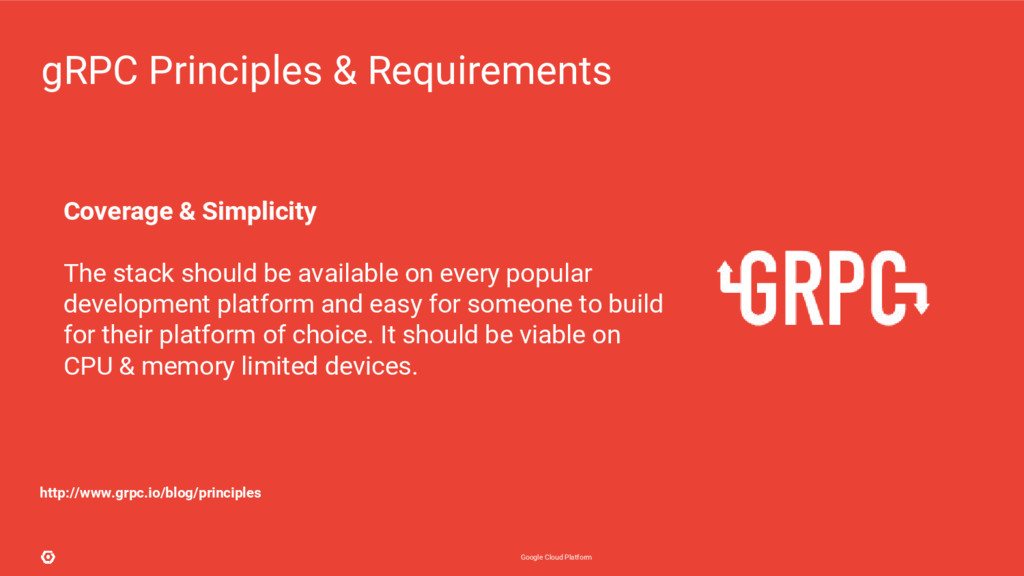 gRPC Principles & Requirements

Coverage & Simplicity

The stack should be available on every popular development platform and easy for someone to build for their platform of choice. It should be viable on CPU & memory limited devices.

GRPC

http://www.grpc.io/blog/principles

Google Cloud Platform